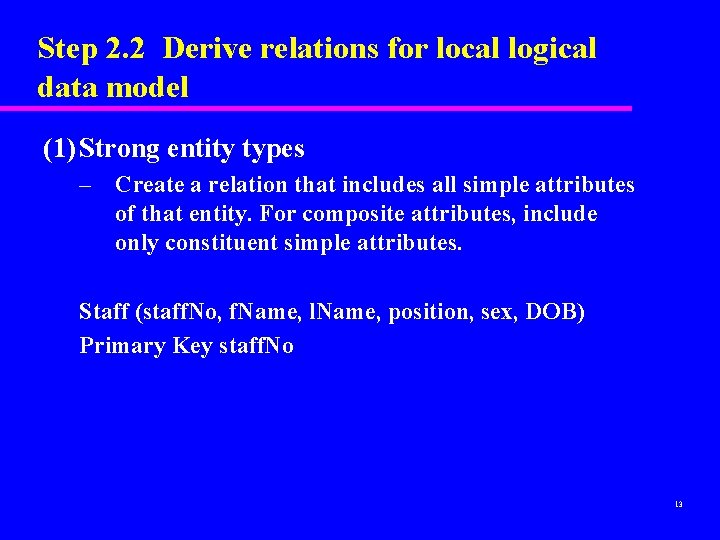 Step 2.2 Derive relations for local logical data model

(1) Strong entity types

– Create a relation that includes all simple attributes of that entity. For composite attributes, include only constituent simple attributes.

Staff (staffNo, fName, lName, position, sex, DOB)
Primary Key staffNo

13